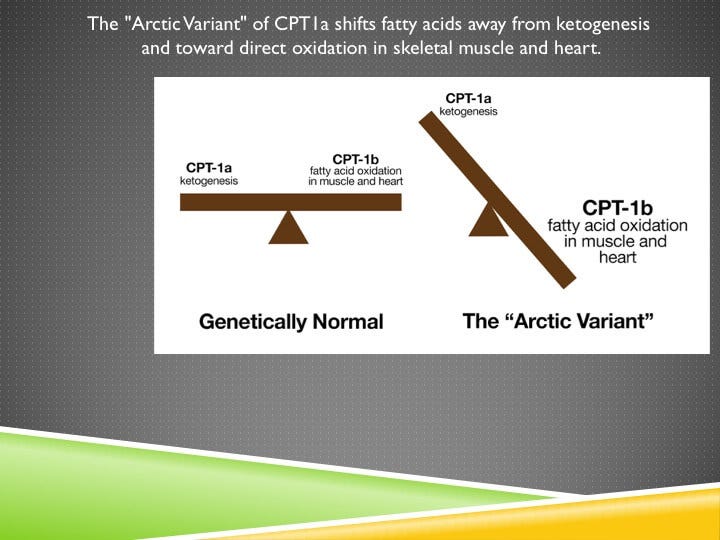 The "Arctic Variant" of CPT1a shifts fatty acids away from ketogenesis and toward direct oxidation in skeletal muscle and heart.

CPT-1a
ketogenesis

CPT-1b
fatty acid oxidation in muscle and heart

Genetically Normal

CPT-1a
ketogenesis

CPT-1b
fatty acid oxidation in muscle and heart

The “Arctic Variant”